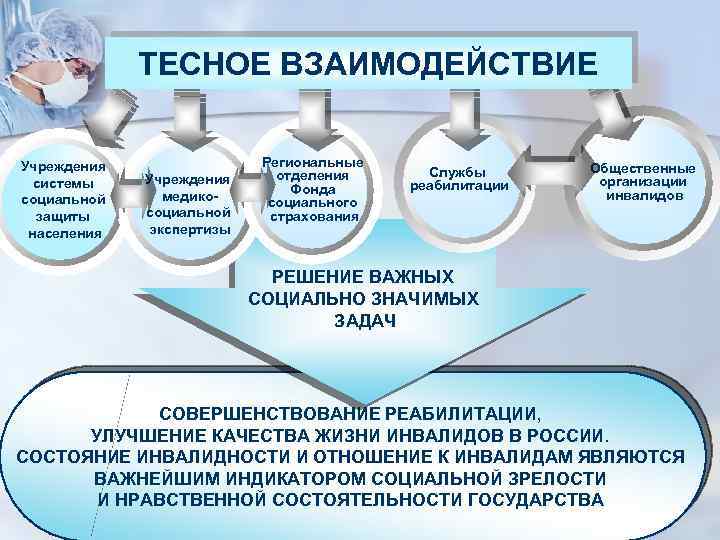 ТЕСНОЕ ВЗАИМОДЕЙСТВИЕ

Учреждения системы социальной защиты населения

Учреждения медико-социальной экспертизы

Региональные отделения Фонда социального страхования

Службы реабилитации

Общественные организации инвалидов

РЕШЕНИЕ ВАЖНЫХ СОЦИАЛЬНО ЗНАЧИМЫХ ЗАДАЧ

СОВЕРШЕНСТВОВАНИЕ РЕАБИЛИТАЦИИ, УЛУЧШЕНИЕ КАЧЕСТВА ЖИЗНИ ИНВАЛИДОВ В РОССИИ. СОСТОЯНИЕ ИНВАЛИДНОСТИ И ОТНОШЕНИЕ К ИНВАЛИДАМ ЯВЛЯЮТСЯ ВАЖНЕЙШИМ ИНДИКАТОРОМ СОЦИАЛЬНОЙ ЗРЕЛОСТИ И НРАВСТВЕННОЙ СОСТОЯТЕЛЬНОСТИ ГОСУДАРСТВА